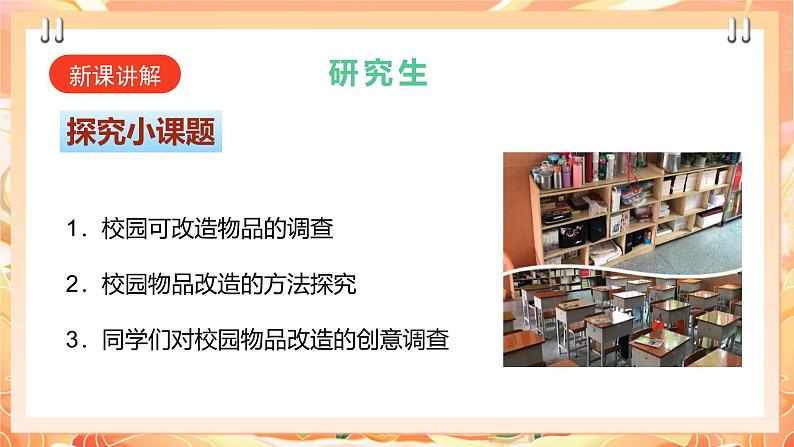 新课讲解

研究生

探究小课题

1. 校园可改造物品的调查

2. 校园物品改造的方法探究

3. 同学们对校园物品改造的创意调查